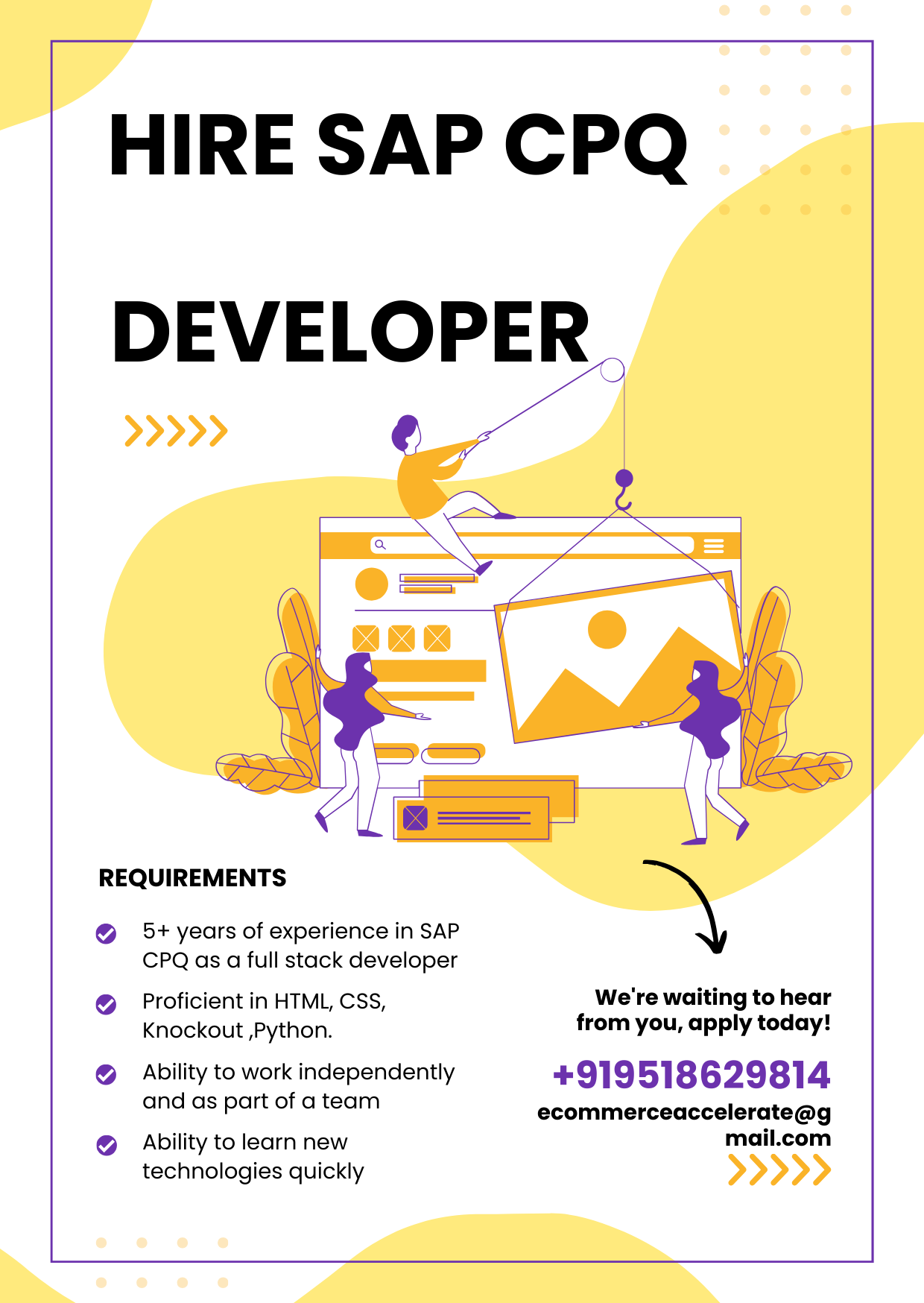 HIRE SAP CPQ

DEVELOPER

REQUIREMENTS

5+ years of experience in SAP CPQ as a full stack developer

Proficient in HTML, CSS, Knockout ,Python.

Ability to work independently and as part of a team

Ability to learn new technologies quickly

We're waiting to hear from you, apply today!

+919518629814

ecommerceaccelerate@gmail.com